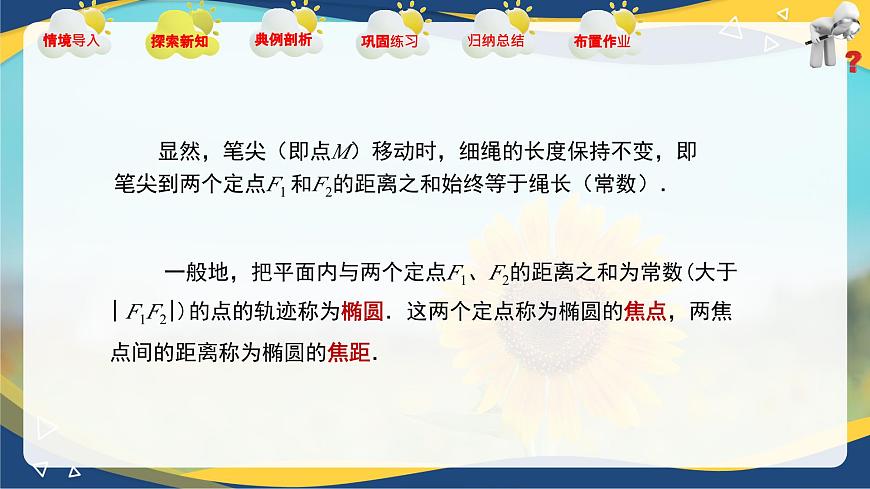 情境导入 探索新知 典例剖析 巩固练习 归纳总结 布置作业

显然，笔尖（即点$M$）移动时，细绳的长度保持不变，即笔尖到两个定点$F_1$和$F_2$的距离之和始终等于绳长（常数）.

一般地，把平面内与两个定点$F_1$、$F_2$的距离之和为常数(大于$|F_1F_2|$)的点的轨迹称为椭圆．这两个定点称为椭圆的焦点，两焦点间的距离称为椭圆的焦距.